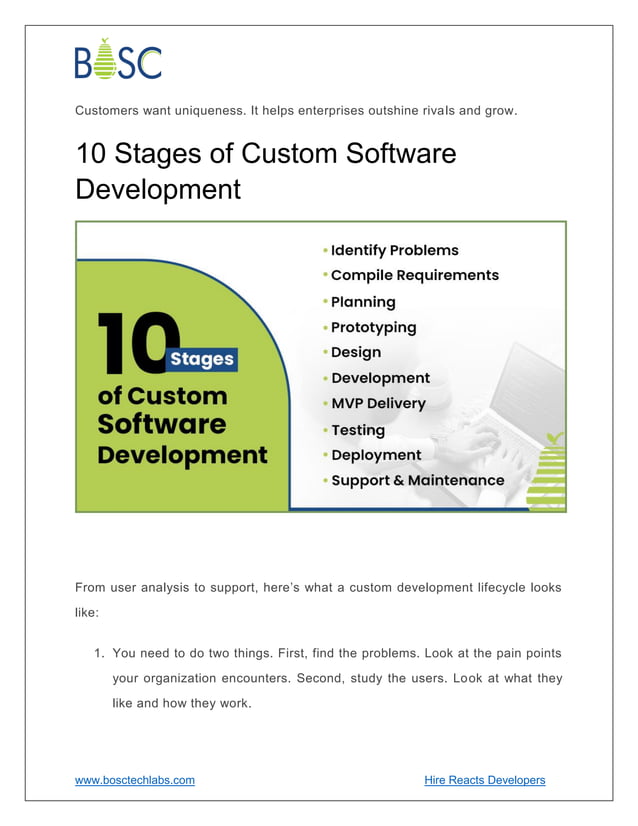 BOSC

Customers want uniqueness. It helps enterprises outshine rivals and grow.

10 Stages of Custom Software Development

10 Stages of Custom Software Development

• Identify Problems
• Compile Requirements
• Planning
• Prototyping
• Design
• Development
• MVP Delivery
• Testing
• Deployment
• Support & Maintenance

From user analysis to support, here's what a custom development lifecycle looks like:

1. You need to do two things. First, find the problems. Look at the pain points your organization encounters. Second, study the users. Look at what they like and how they work.

www.bosctechlabs.com Hire Reacts Developers